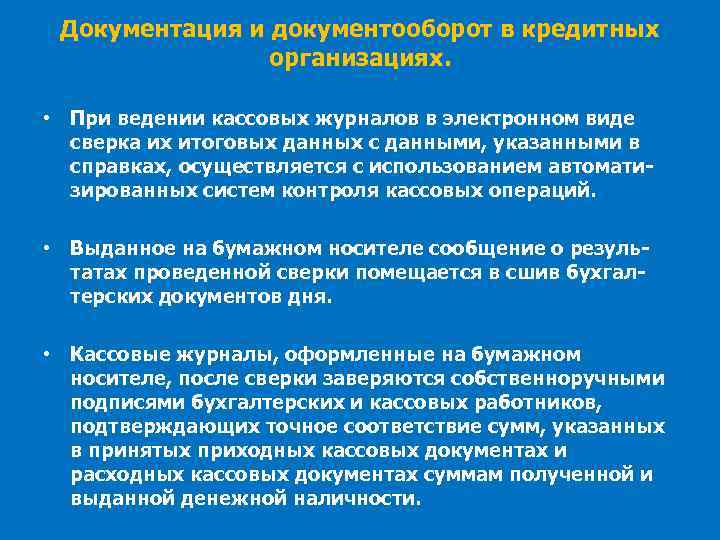 Документация и документооборот в кредитных организациях.

• При ведении кассовых журналов в электронном виде сверка их итоговых данных с данными, указанными в справках, осуществляется с использованием автоматизированных систем контроля кассовых операций.

• Выданное на бумажном носителе сообщение о результатах проведенной сверки помещается в сшив бухгалтерских документов дня.

• Кассовые журналы, оформленные на бумажном носителе, после сверки заверяются собственноручными подписями бухгалтерских и кассовых работников, подтверждающих точное соответствие сумм, указанных в принятых приходных кассовых документах и расходных кассовых документах суммам полученной и выданной денежной наличности.